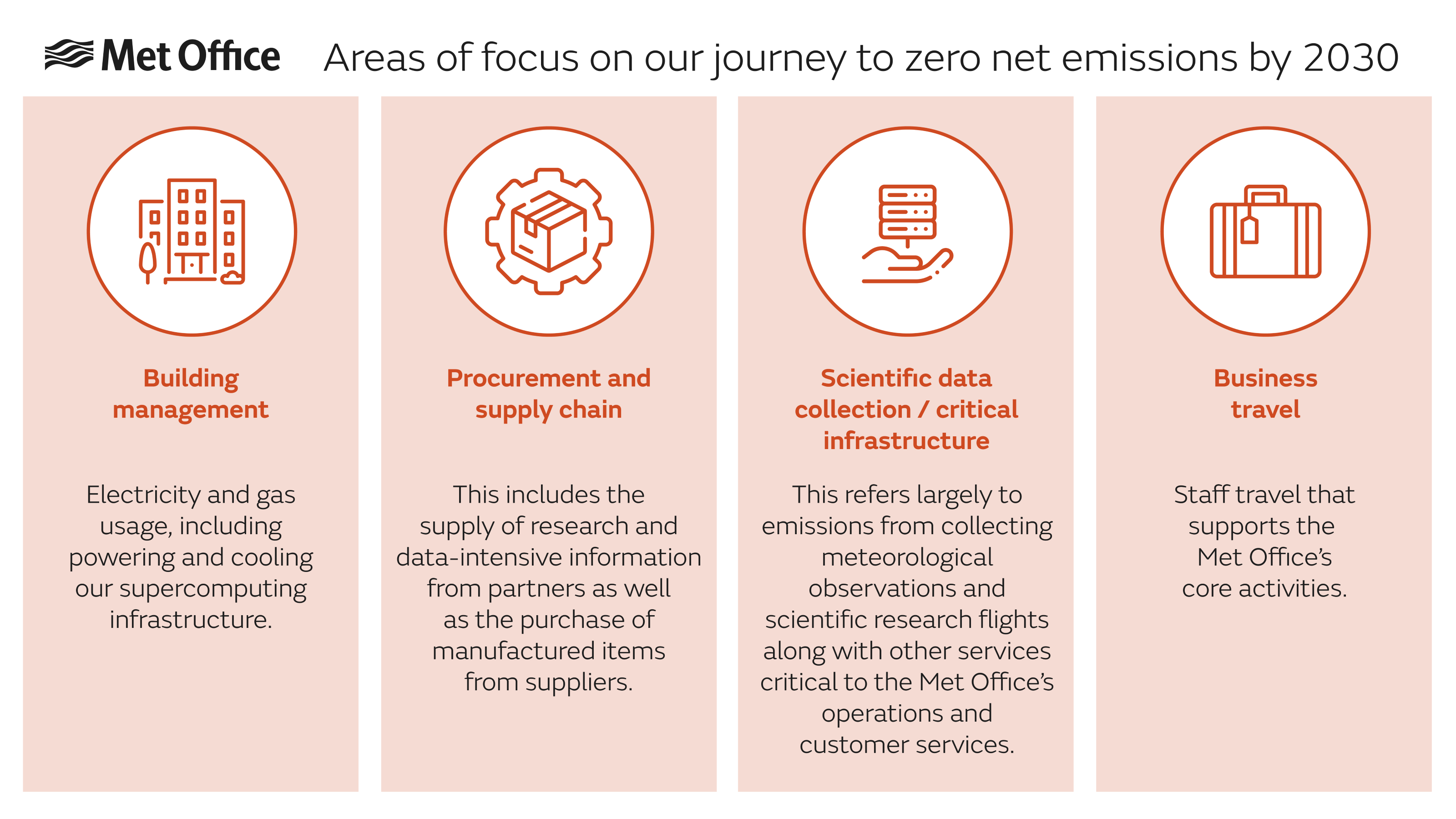 Met Office

Areas of focus on our journey to zero net emissions by 2030

Building management

Electricity and gas usage, including powering and cooling our supercomputing infrastructure.

Procurement and supply chain

This includes the supply of research and data-intensive information from partners as well as the purchase of manufactured items from suppliers.

Scientific data collection / critical infrastructure

This refers largely to emissions from collecting meteorological observations and scientific research flights along with other services critical to the Met Office's operations and customer services.

Business travel

Staff travel that supports the Met Office's core activities.